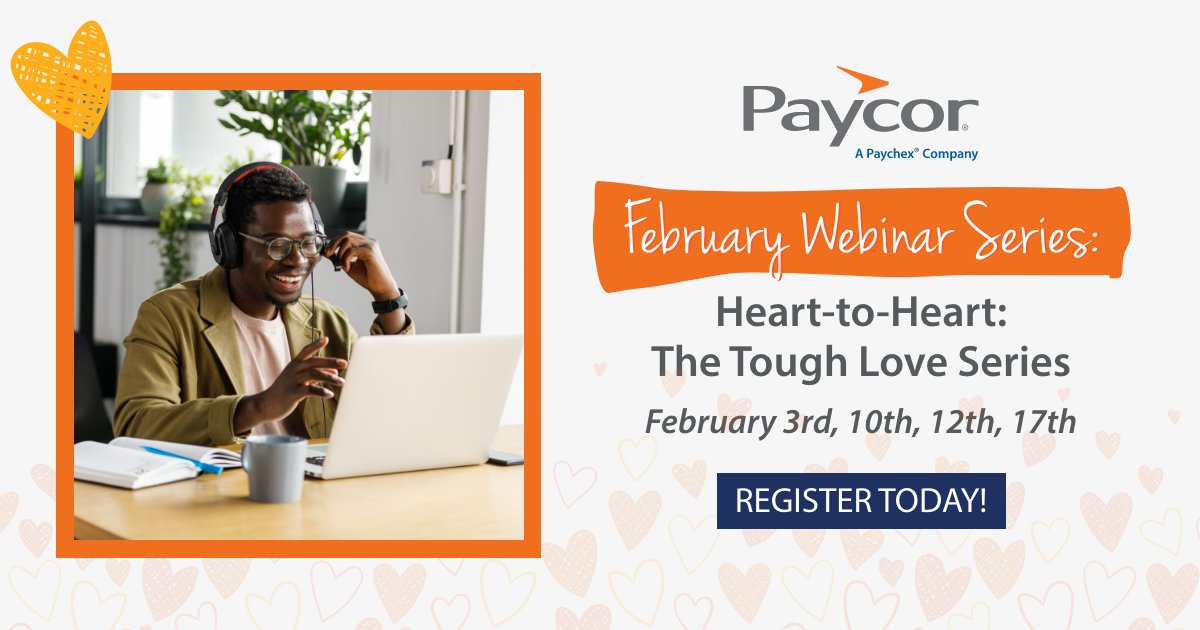 Paycor®
A Paychex® Company

February Webinar Series:

Heart-to-Heart: The Tough Love Series

February 3rd, 10th, 12th, 17th

REGISTER TODAY!